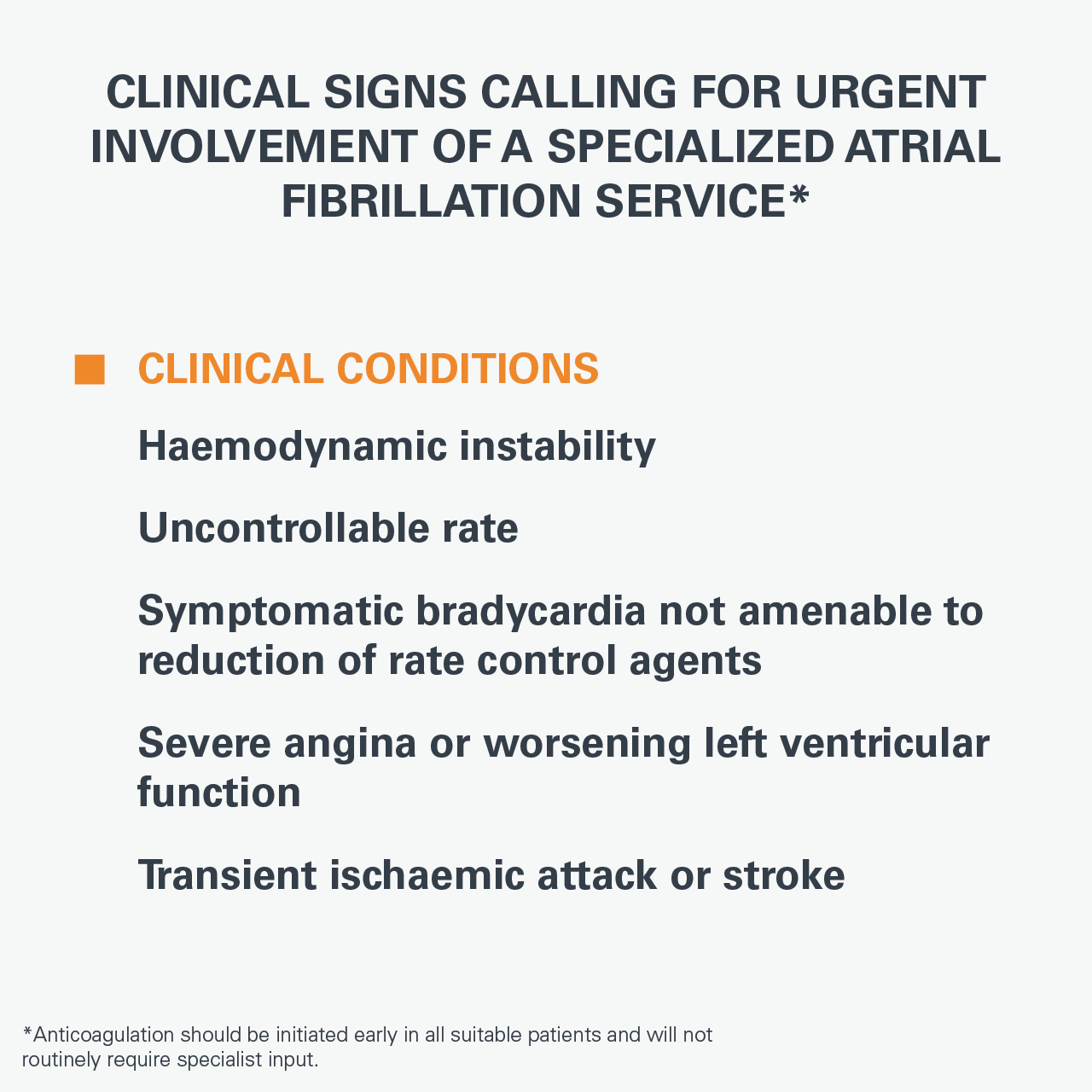 CLINICAL SIGNS CALLING FOR URGENT INVOLVEMENT OF A SPECIALIZED ATRIAL FIBRILLATION SERVICE*

CLINICAL CONDITIONS

Haemodynamic instability

Uncontrollable rate

Symptomatic bradycardia not amenable to reduction of rate control agents

Severe angina or worsening left ventricular function

Transient ischaemic attack or stroke

*Anticoagulation should be initiated early in all suitable patients and will not routinely require specialist input.